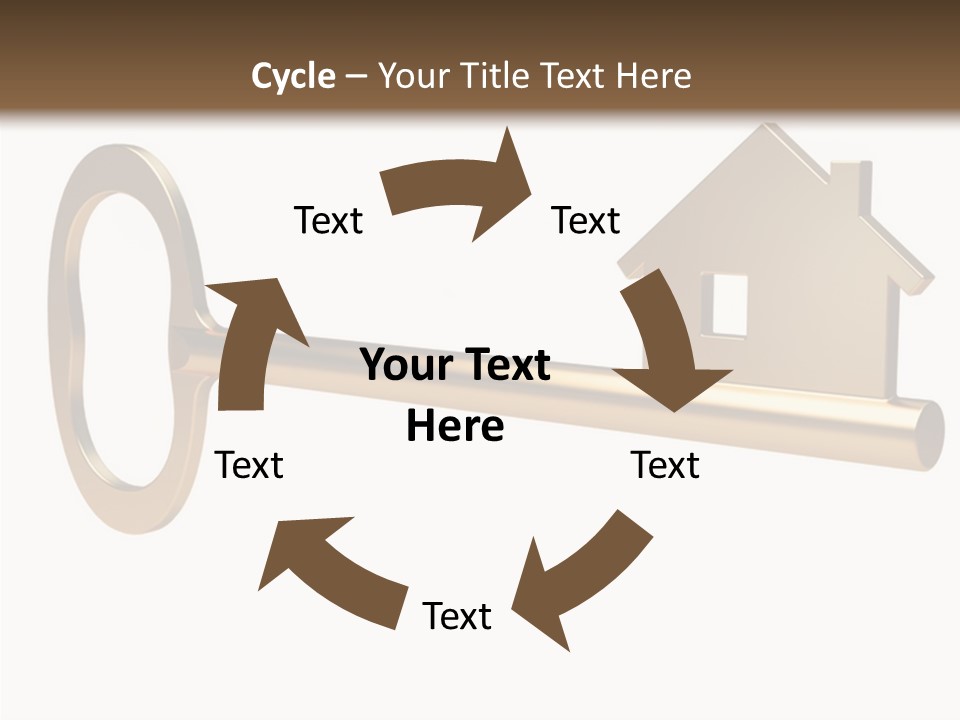 Cycle – Your Title Text Here

Text

Text

Your Text Here

Text

Text

Text